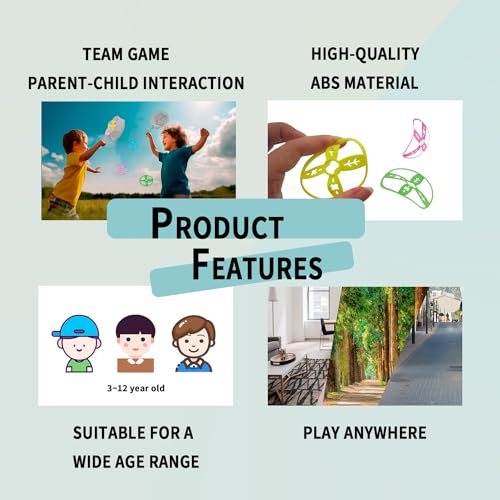 TEAM GAME
PARENT-CHILD INTERACTION

HIGH-QUALITY
ABS MATERIAL

PRODUCT
FEATURES

3~12 year old

SUITABLE FOR A
WIDE AGE RANGE

PLAY ANYWHERE